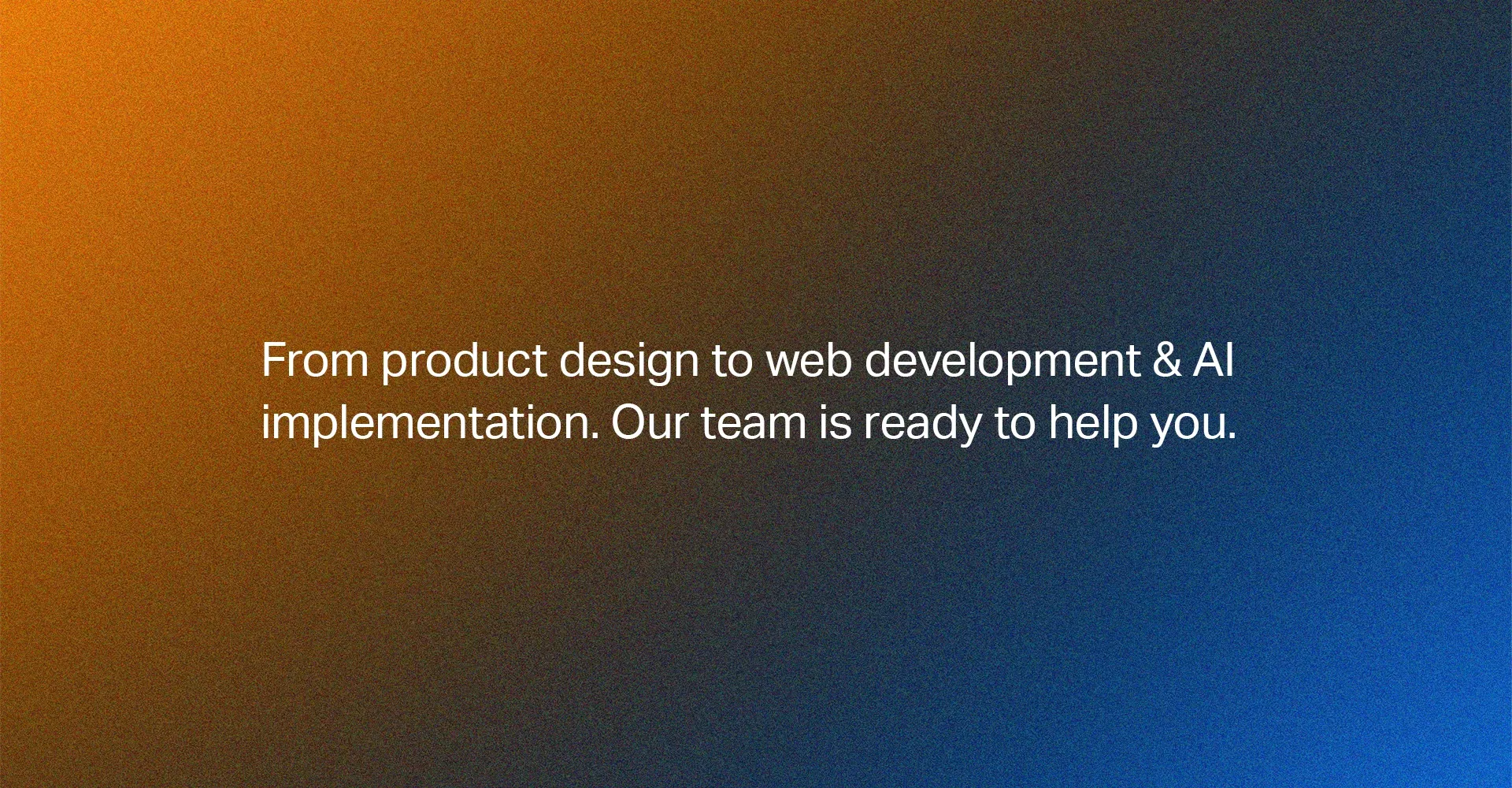 From product design to web development & AI implementation. Our team is ready to help you.